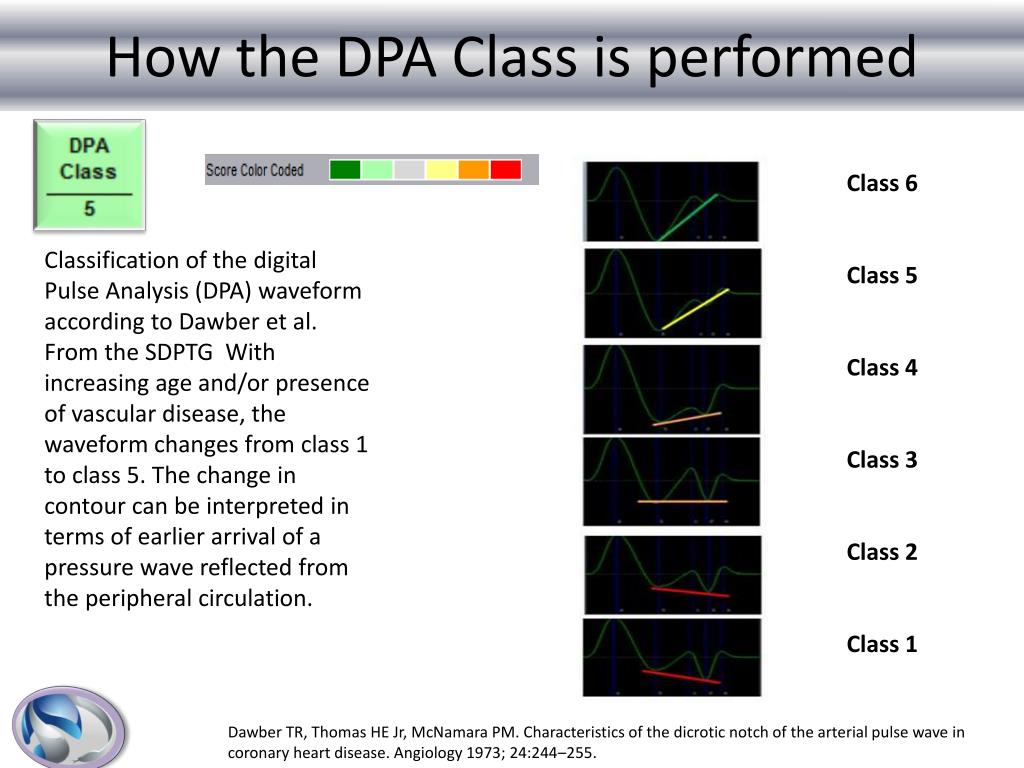 How the DPA Class is performed

DPA Class

5

Score Color Coded

Classification of the digital Pulse Analysis (DPA) waveform according to Dawber et al. From the SDPTG With increasing age and/or presence of vascular disease, the waveform changes from class 1 to class 5. The change in contour can be interpreted in terms of earlier arrival of a pressure wave reflected from the peripheral circulation.

Class 6

Class 5

Class 4

Class 3

Class 2

Class 1

Dawber TR, Thomas HE Jr, McNamara PM. Characteristics of the dicrotic notch of the arterial pulse wave in coronary heart disease. Angiology 1973; 24:244–255.